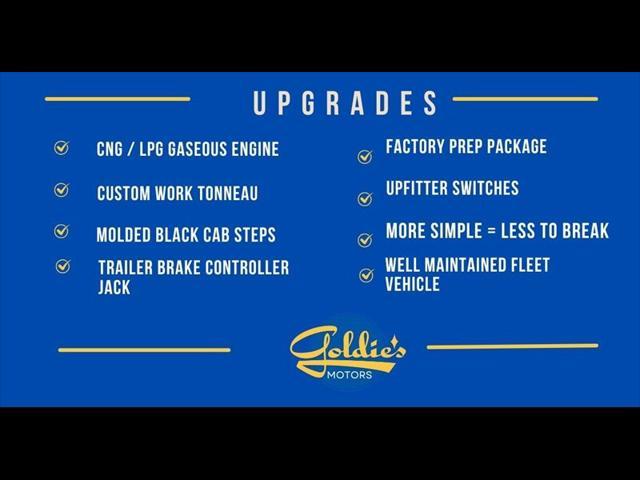 UPGRADES

CNG / LPG GASEOUS ENGINE

CUSTOM WORK TONNEAU

MOLDED BLACK CAB STEPS

TRAILER BRAKE CONTROLLER JACK

FACTORY PREP PACKAGE

UPFITTER SWITCHES

MORE SIMPLE = LESS TO BREAK

WELL MAINTAINED FLEET VEHICLE

Goldie's MOTORS